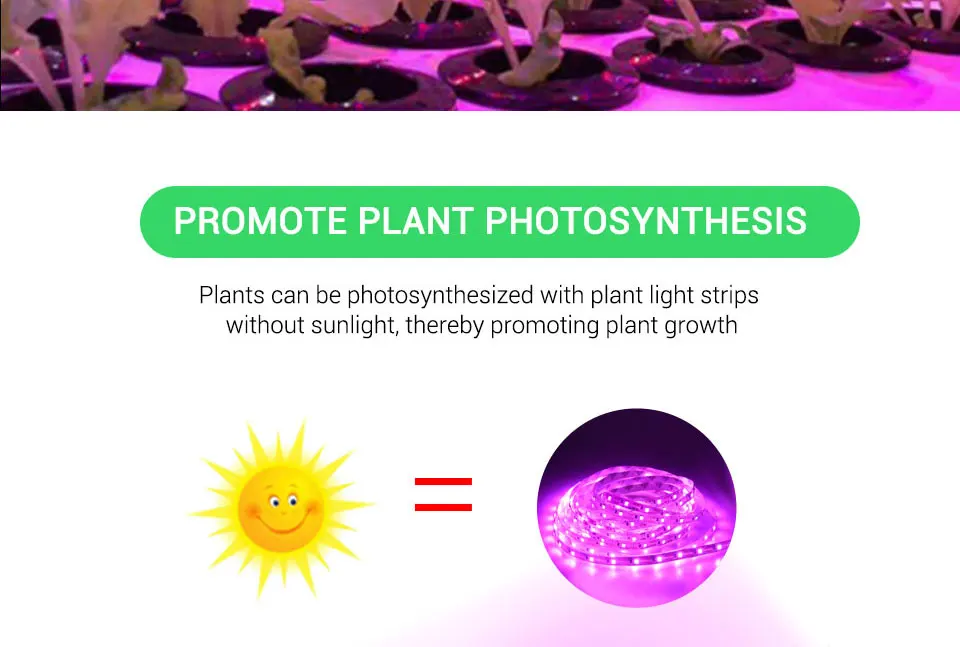 PROMOTE PLANT PHOTOSYNTHESIS

Plants can be photosynthesized with plant light strips without sunlight, thereby promoting plant growth

=